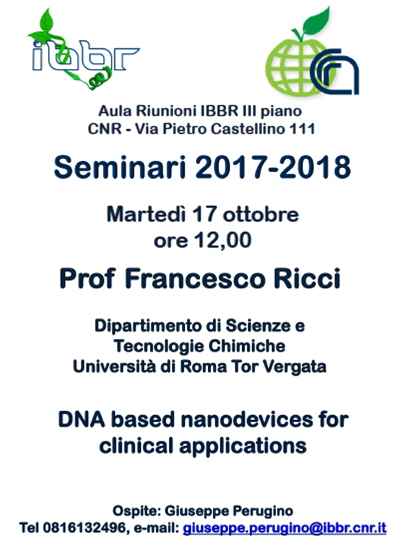 ibbr

Aula Riunioni IBBR III piano
CNR - Via Pietro Castellino 111

Seminari 2017-2018

Martedì 17 ottobre
ore 12,00

Prof Francesco Ricci

Dipartimento di Scienze e Tecnologie Chimiche
Università di Roma Tor Vergata

DNA based nanodevices for clinical applications

Ospite: Giuseppe Perugino
Tel 0816132496, e-mail: giuseppe.perugino@ibbr.cnr.it